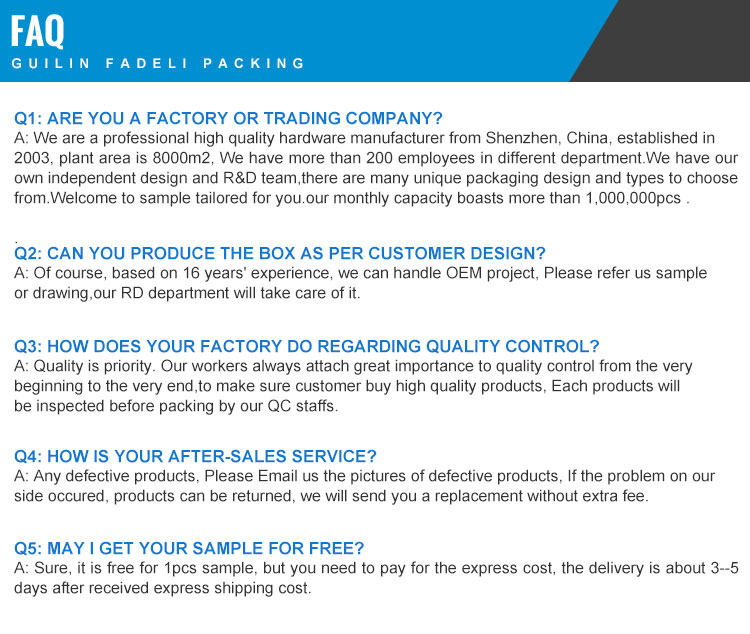 FAQ
GUILIN FADELI PACKING

Q1: ARE YOU A FACTORY OR TRADING COMPANY?
A: We are a professional high quality hardware manufacturer from Shenzhen, China, established in 2003, plant area is 8000m2, We have more than 200 employees in different department.We have our own independent design and R&D team,there are many unique packaging design and types to choose from.Welcome to sample tailored for you.our monthly capacity boasts more than 1,000,000pcs .

.
Q2: CAN YOU PRODUCE THE BOX AS PER CUSTOMER DESIGN?
A: Of course, based on 16 years' experience, we can handle OEM project, Please refer us sample or drawing,our RD department will take care of it.

Q3: HOW DOES YOUR FACTORY DO REGARDING QUALITY CONTROL?
A: Quality is priority. Our workers always attach great importance to quality control from the very beginning to the very end,to make sure customer buy high quality products, Each products will be inspected before packing by our QC staffs.

Q4: HOW IS YOUR AFTER-SALES SERVICE?
A: Any defective products, Please Email us the pictures of defective products, If the problem on our side occured, products can be returned, we will send you a replacement without extra fee.

Q5: MAY I GET YOUR SAMPLE FOR FREE?
A: Sure, it is free for 1pcs sample, but you need to pay for the express cost, the delivery is about 3--5 days after received express shipping cost.